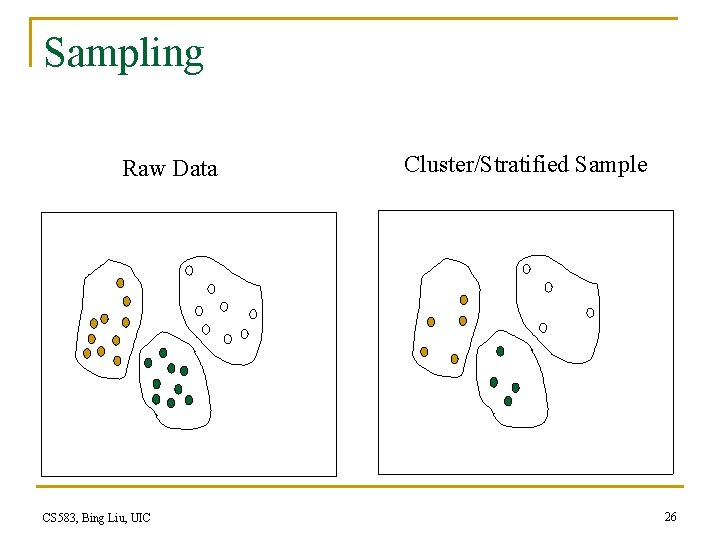 Sampling

Raw Data

Cluster/Stratified Sample

CS583, Bing Liu, UIC

26